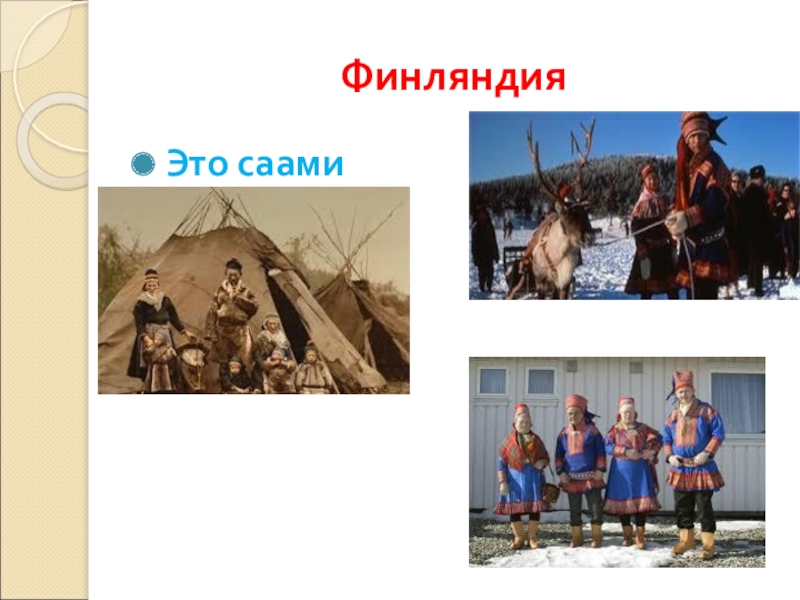 Финляндия

Это саами